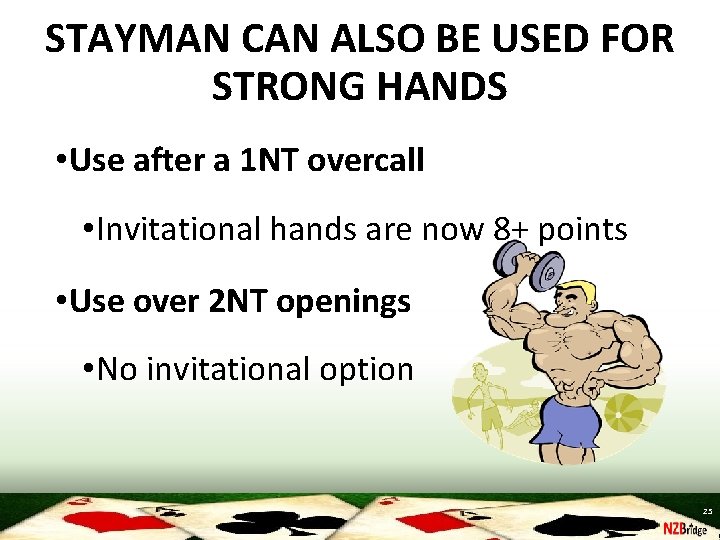 STAYMAN CAN ALSO BE USED FOR STRONG HANDS

•Use after a 1NT overcall

•Invitational hands are now 8+ points

•Use over 2NT openings

•No invitational option

25

NZBridge